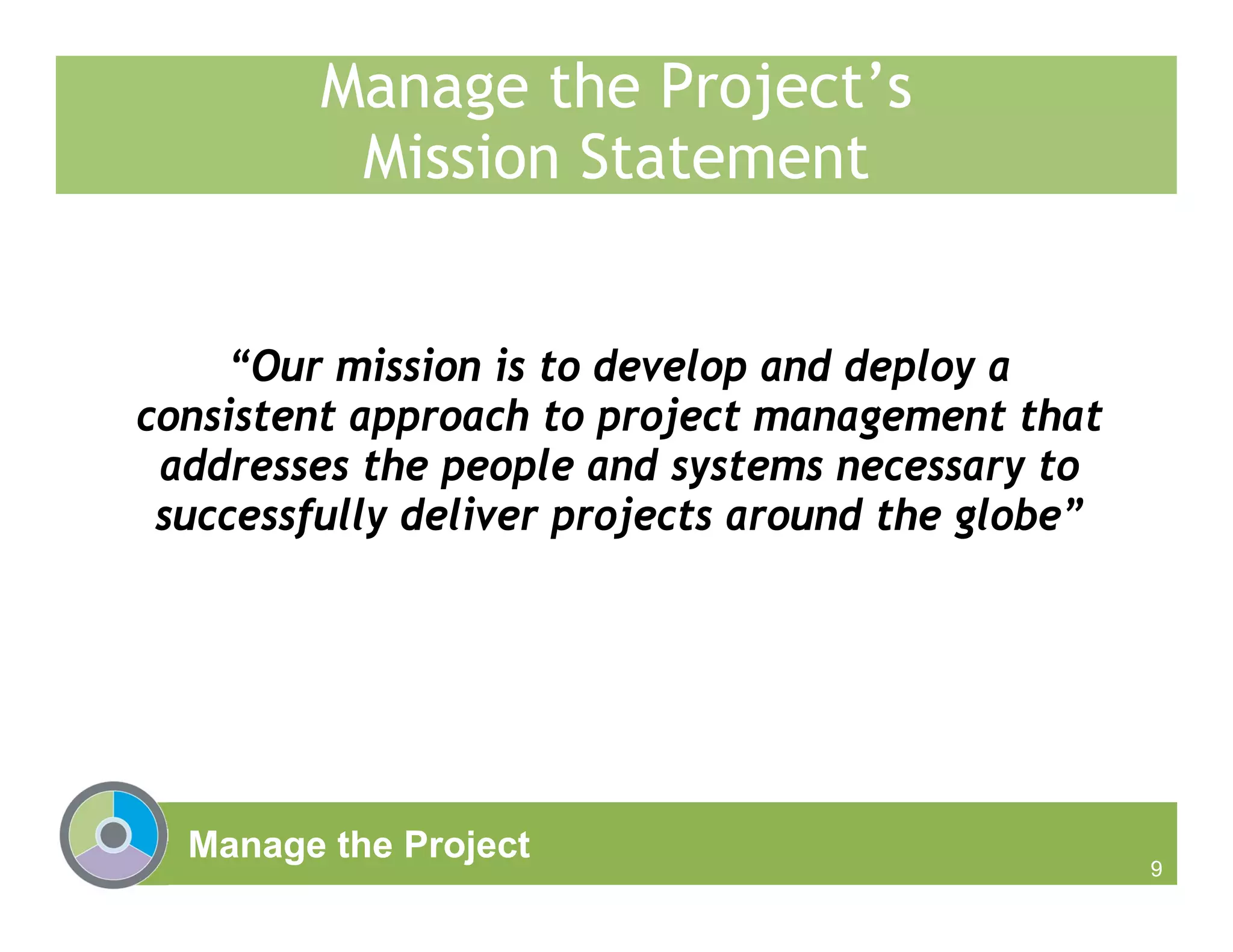 Manage the Project’s
Mission Statement

“Our mission is to develop and deploy a consistent approach to project management that addresses the people and systems necessary to successfully deliver projects around the globe”

Manage the Project

9